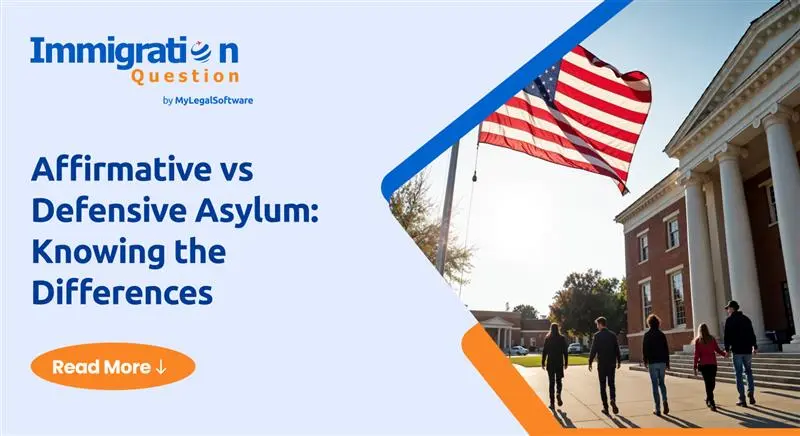 Immigration
Question
by MyLegalSoftware

Affirmative vs Defensive Asylum: Knowing the Differences

Read More ↓